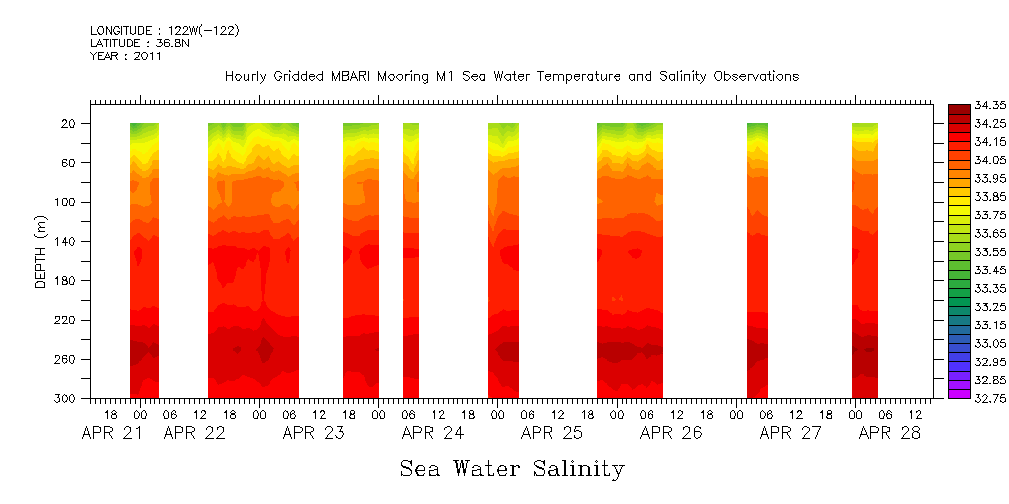 LONGITUDE : 122W(-122)
LATITUDE : 36.8N
YEAR : 2011

Hourly Gridded MBARI Mooring M1 Sea Water Temperature and Salinity Observations

DEPTH (m)

20
60
100
140
180
220
260
300

18 00 06 12 18 00 06 12 18 00 06 12 18 00 06 12 18 00 06 12 18 00 06 12 18 00 06 12 18 00 06 12

APR 21 APR 22 APR 23 APR 24 APR 25 APR 26 APR 27 APR 28

34.35
34.25
34.15
34.05
33.95
33.85
33.75
33.65
33.55
33.45
33.35
33.25
33.15
33.05
32.95
32.85
32.75

Sea Water Salinity